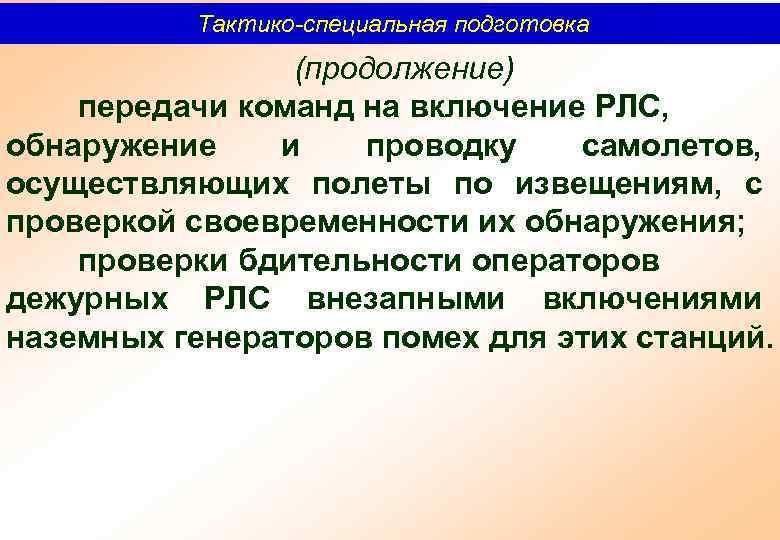 Тактико-специальная подготовка

(продолжение)

передачи команд на включение РЛС, обнаружение и проводку самолетов, осуществляющих полеты по извещениям, с проверкой своевременности их обнаружения;

проверки бдительности операторов дежурных РЛС внезапными включениями наземных генераторов помех для этих станций.